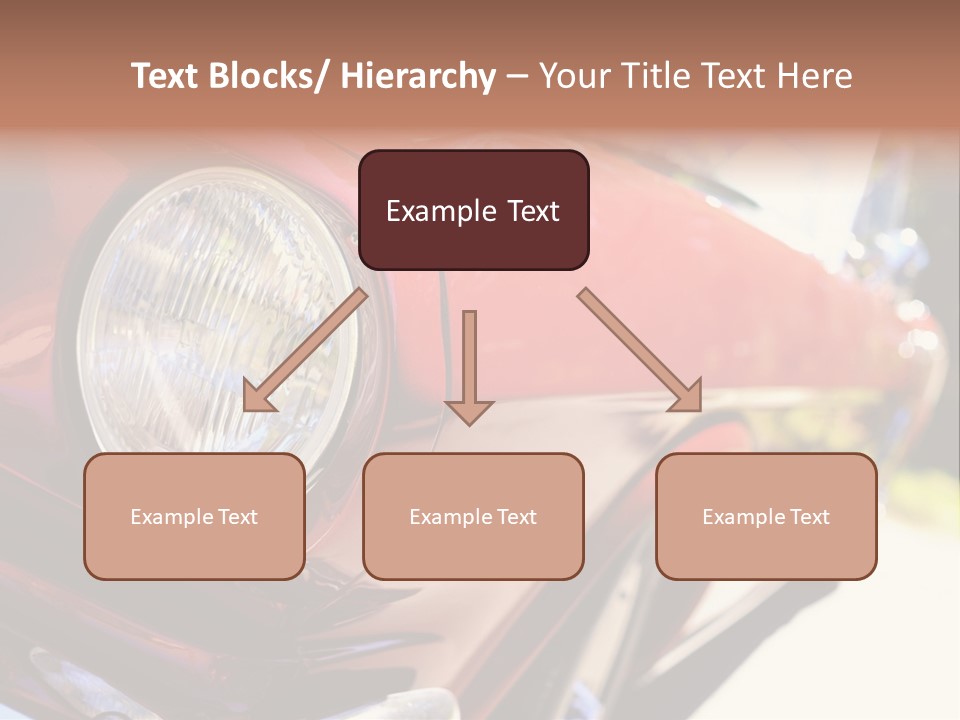 Text Blocks/ Hierarchy – Your Title Text Here

Example Text

Example Text

Example Text

Example Text